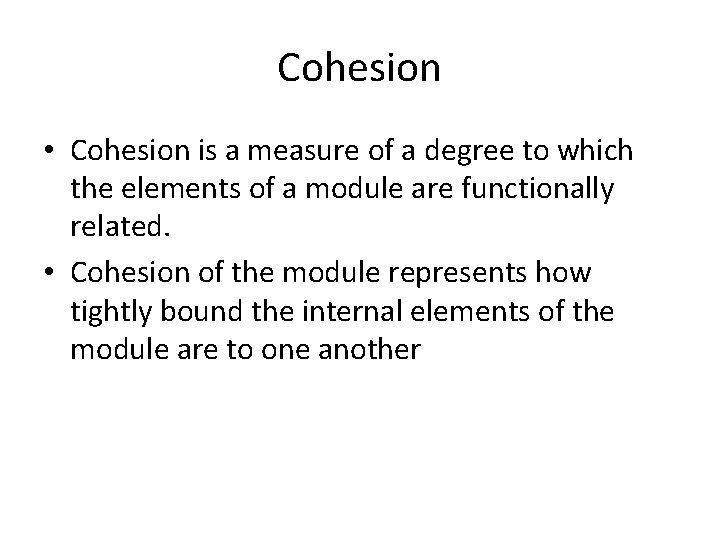 Cohesion

• Cohesion is a measure of a degree to which the elements of a module are functionally related.

• Cohesion of the module represents how tightly bound the internal elements of the module are to one another